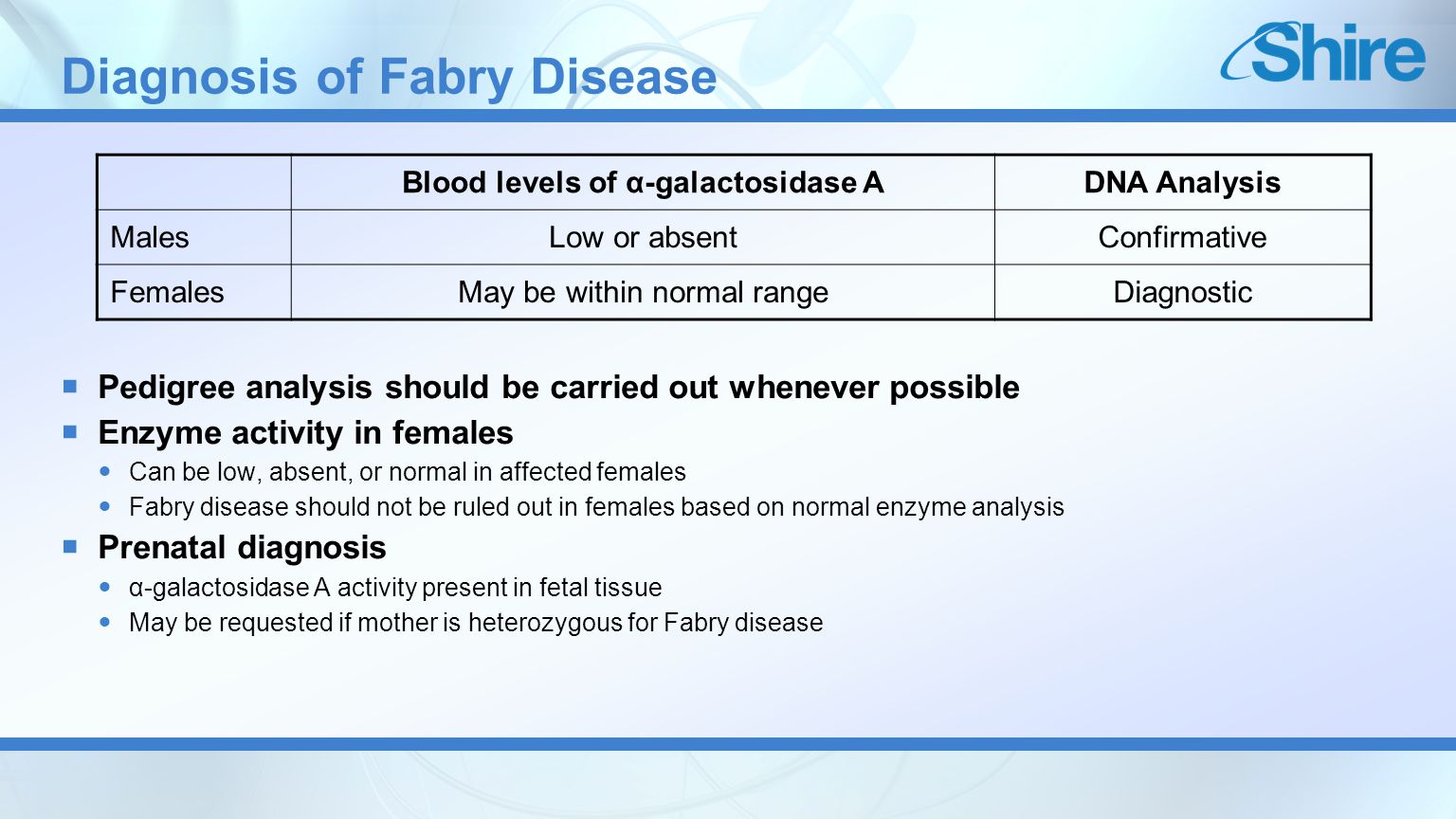 Diagnosis of Fabry Disease

Shire

| | Blood levels of α-galactosidase A | DNA Analysis |
|---|---|---|
| Males | Low or absent | Confirmative |
| Females | May be within normal range | Diagnostic |

Pedigree analysis should be carried out whenever possible

Enzyme activity in females

Can be low, absent, or normal in affected females

Fabry disease should not be ruled out in females based on normal enzyme analysis

Prenatal diagnosis

α-galactosidase A activity present in fetal tissue

May be requested if mother is heterozygous for Fabry disease